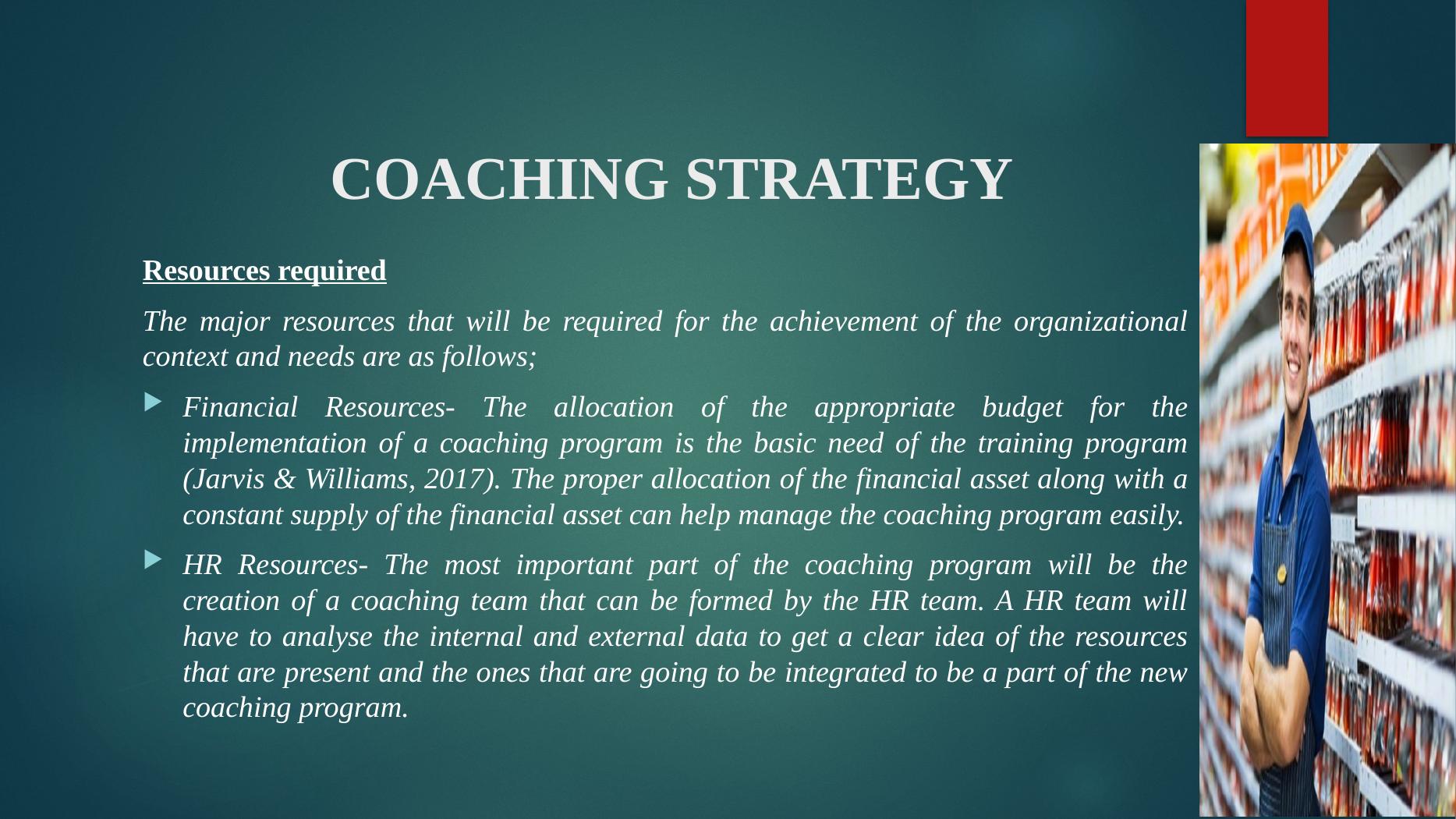 COACHING STRATEGY

Resources required

The major resources that will be required for the achievement of the organizational context and needs are as follows;

Financial Resources- The allocation of the appropriate budget for the implementation of a coaching program is the basic need of the training program (Jarvis & Williams, 2017). The proper allocation of the financial asset along with a constant supply of the financial asset can help manage the coaching program easily.

HR Resources- The most important part of the coaching program will be the creation of a coaching team that can be formed by the HR team. A HR team will have to analyse the internal and external data to get a clear idea of the resources that are present and the ones that are going to be integrated to be a part of the new coaching program.